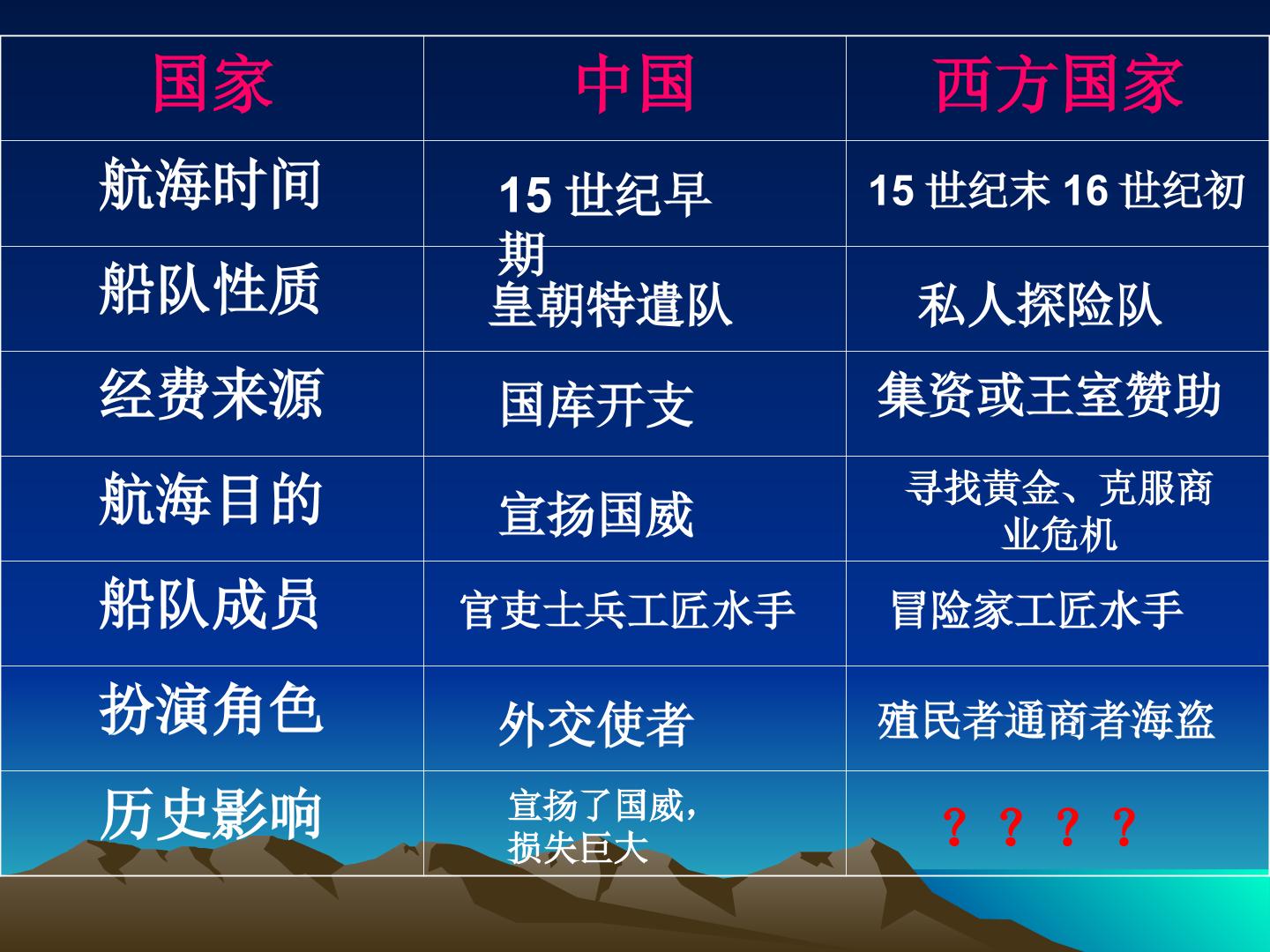 | 国家 | 中国 | 西方国家 |
|---|---|---|
| 航海时间 | 15 世纪早期 | 15 世纪末 16 世纪初 |
| 船队性质 | 皇朝特遣队 | 私人探险队 |
| 经费来源 | 国库开支 | 集资或王室赞助 |
| 航海目的 | 宣扬国威 | 寻找黄金、克服商业危机 |
| 船队成员 | 官吏士兵工匠水手 | 冒险家工匠水手 |
| 扮演角色 | 外交使者 | 殖民者通商者海盗 |
| 历史影响 | 宣扬了国威，损失巨大 | ？？？？ |